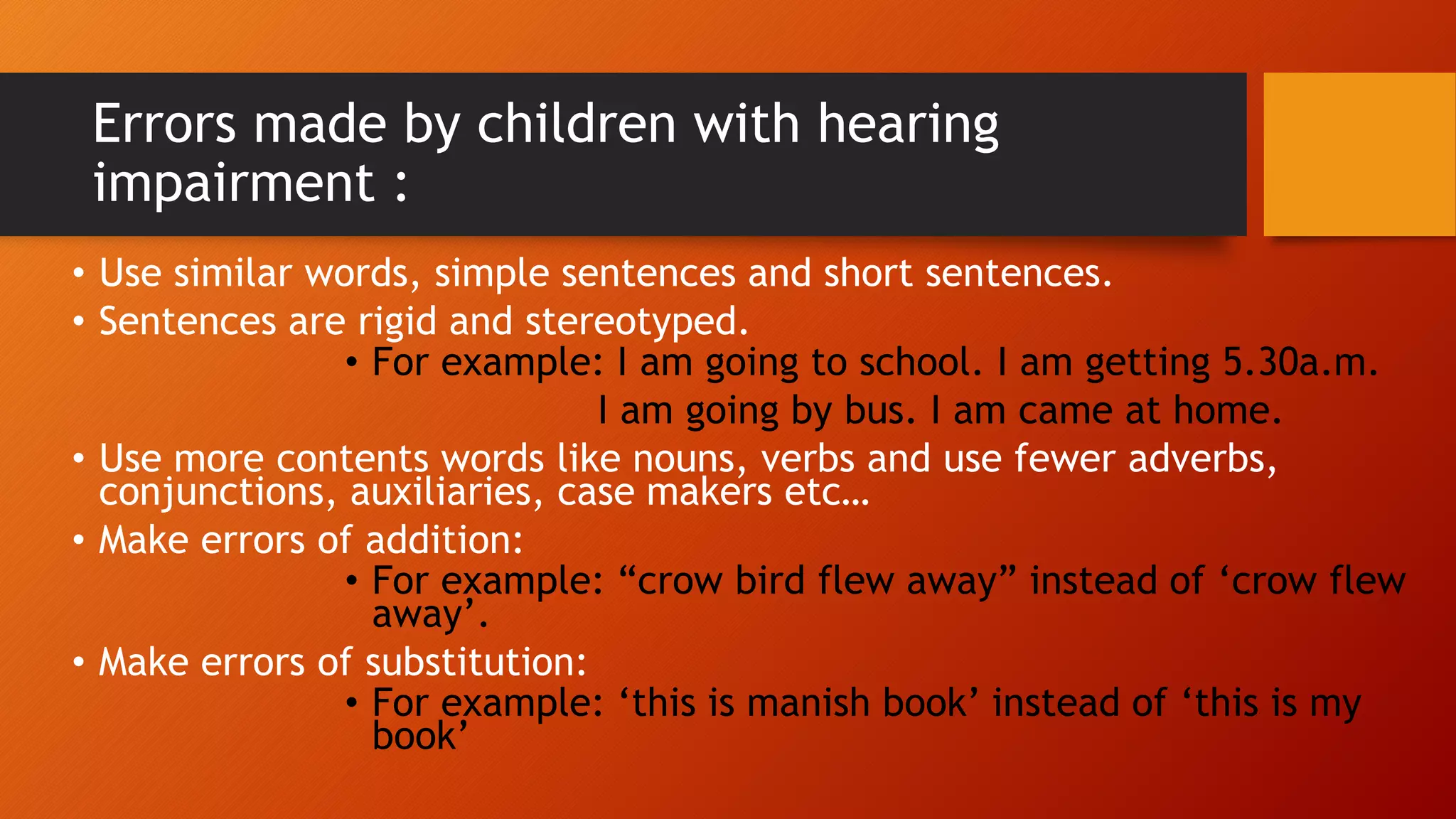 Errors made by children with hearing impairment :

• Use similar words, simple sentences and short sentences.
• Sentences are rigid and stereotyped.
• For example: I am going to school. I am getting 5.30a.m. I am going by bus. I am came at home.
• Use more contents words like nouns, verbs and use fewer adverbs, conjunctions, auxiliaries, case makers etc…
• Make errors of addition:
• For example: “crow bird flew away” instead of ‘crow flew away’.
• Make errors of substitution:
• For example: ‘this is manish book’ instead of ‘this is my book’